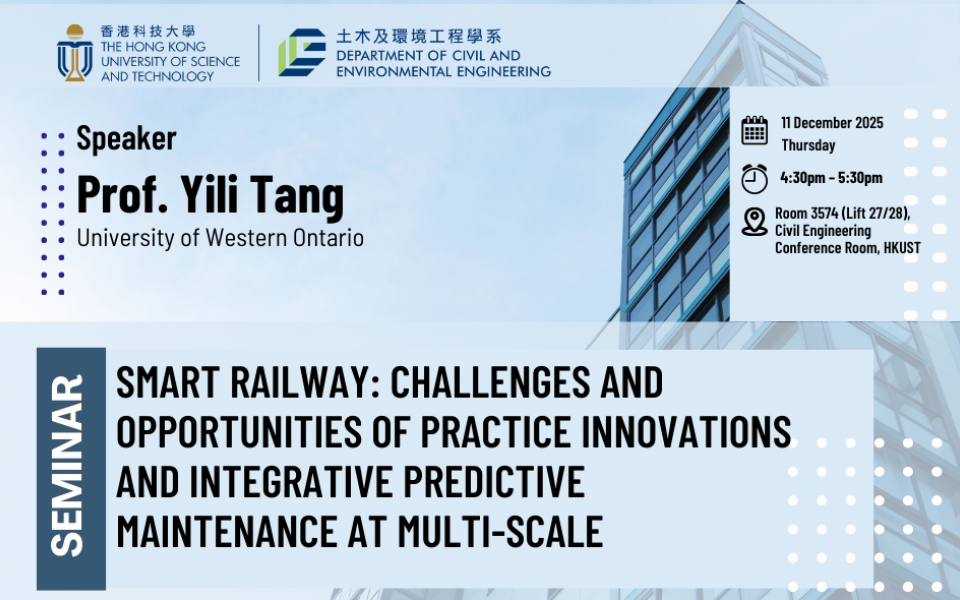 香港科技大學
THE HONG KONG UNIVERSITY OF SCIENCE AND TECHNOLOGY

土木及環境工程學系
DEPARTMENT OF CIVIL AND ENVIRONMENTAL ENGINEERING

Speaker
Prof. Yili Tang
University of Western Ontario

11 December 2025
Thursday

4:30pm - 5:30pm

Room 3574 (Lift 27/28), Civil Engineering Conference Room, HKUST

SEMINAR

SMART RAILWAY: CHALLENGES AND OPPORTUNITIES OF PRACTICE INNOVATIONS AND INTEGRATIVE PREDICTIVE MAINTENANCE AT MULTI-SCALE